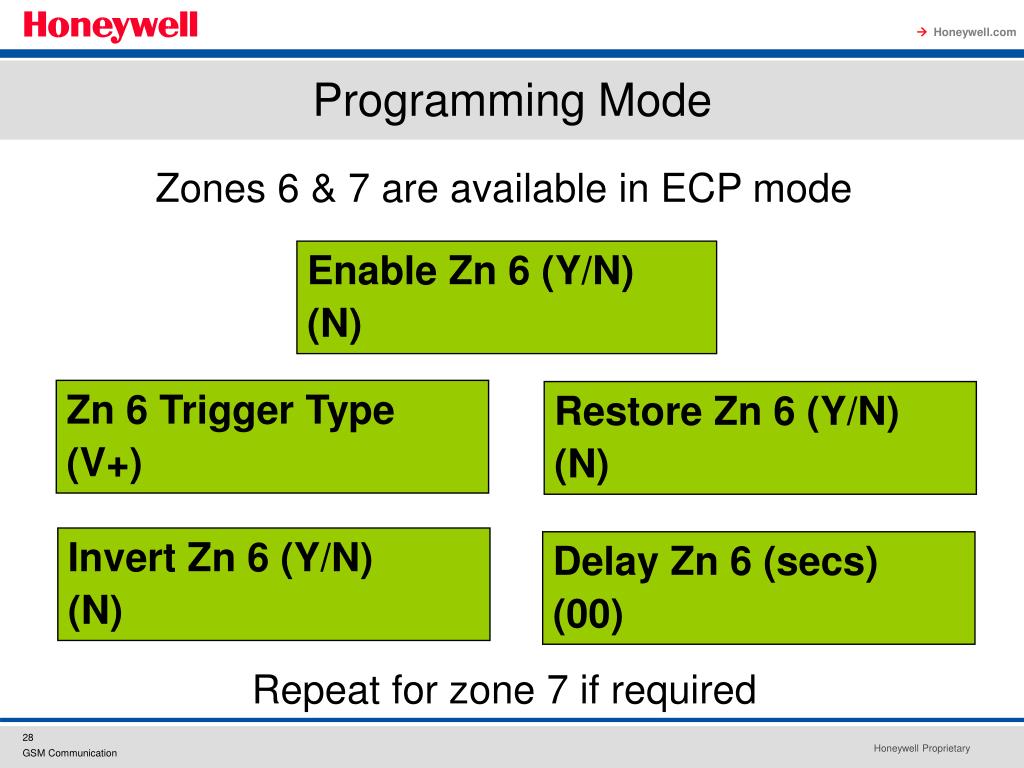 Honeywell

→ Honeywell.com

Programming Mode

Zones 6 & 7 are available in ECP mode

Enable Zn 6 (Y/N)
(N)

Zn 6 Trigger Type
(V+)

Restore Zn 6 (Y/N)
(N)

Invert Zn 6 (Y/N)
(N)

Delay Zn 6 (secs)
(00)

Repeat for zone 7 if required

28
GSM Communication

Honeywell Proprietary